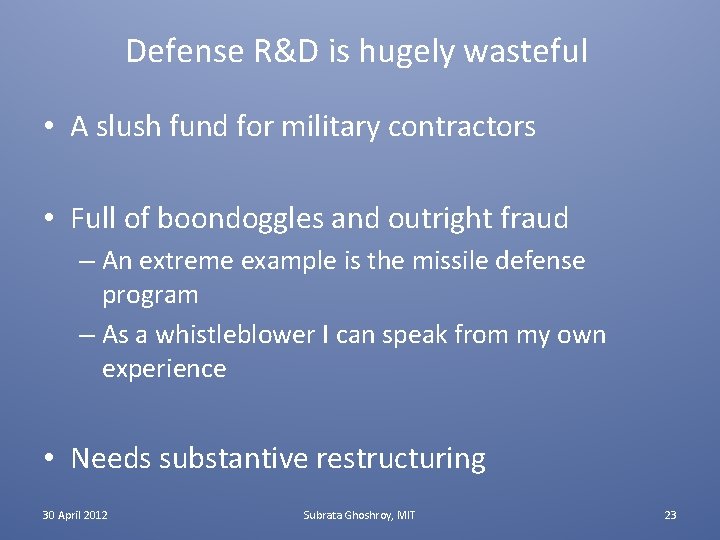 Defense R&D is hugely wasteful

• A slush fund for military contractors

• Full of boondoggles and outright fraud
– An extreme example is the missile defense program
– As a whistleblower I can speak from my own experience

• Needs substantive restructuring

30 April 2012

Subrata Ghoshroy, MIT

23